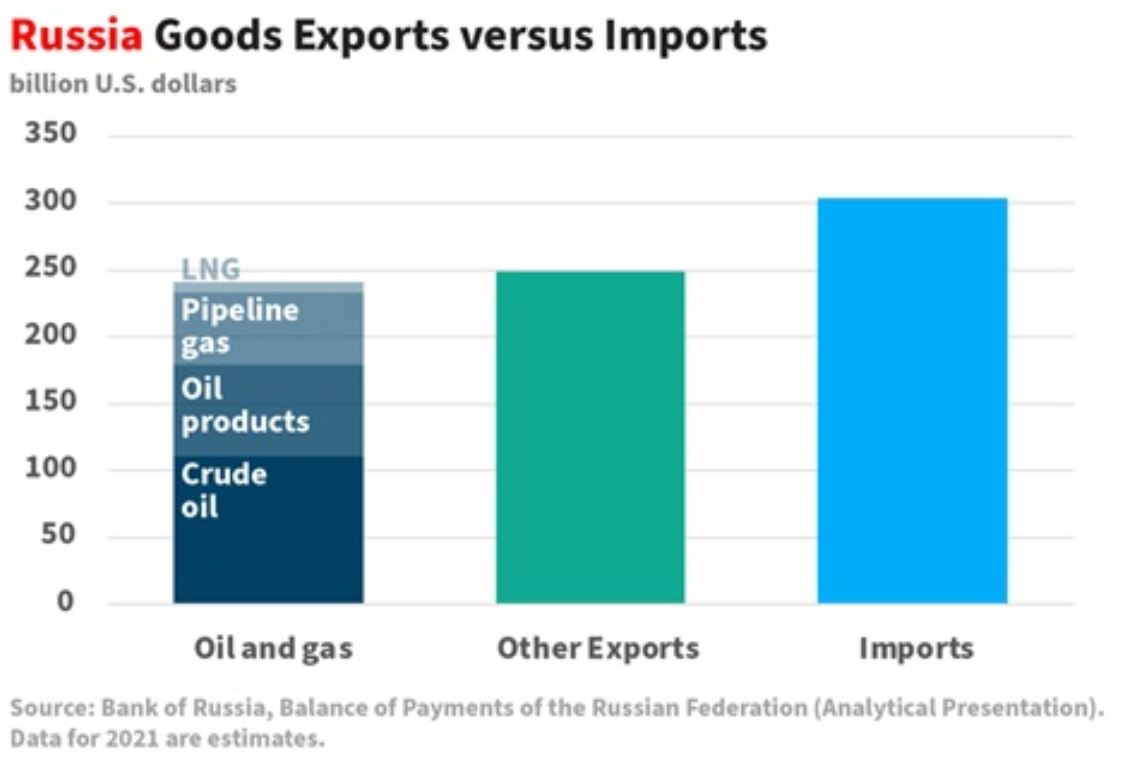 Russia Goods Exports versus Imports
billion U.S. dollars

350
300
250
200
150
100
50
0

LNG
Pipeline gas
Oil products
Crude oil

Oil and gas
Other Exports
Imports

Source: Bank of Russia, Balance of Payments of the Russian Federation (Analytical Presentation). Data for 2021 are estimates.